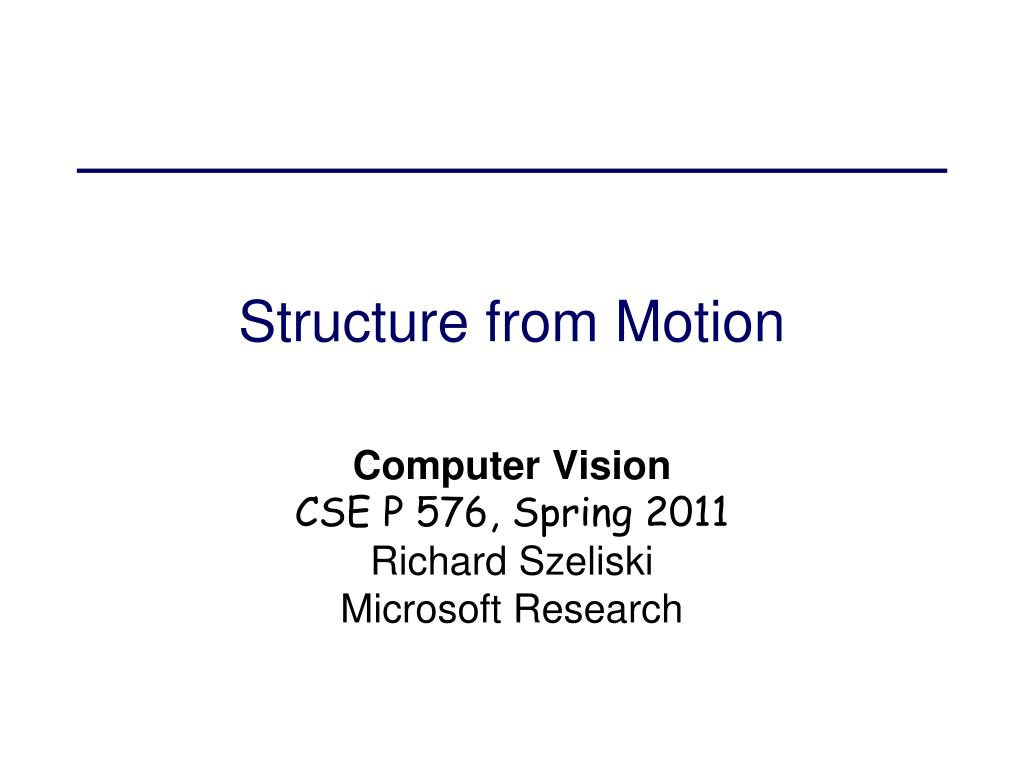 Structure from Motion

Computer Vision
CSE P 576, Spring 2011
Richard Szeliski
Microsoft Research